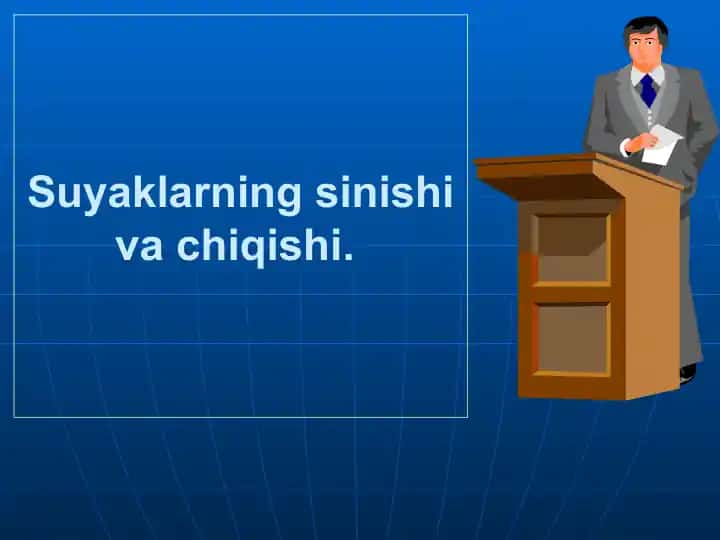 Suyaklarning sinishi va chiqishi.